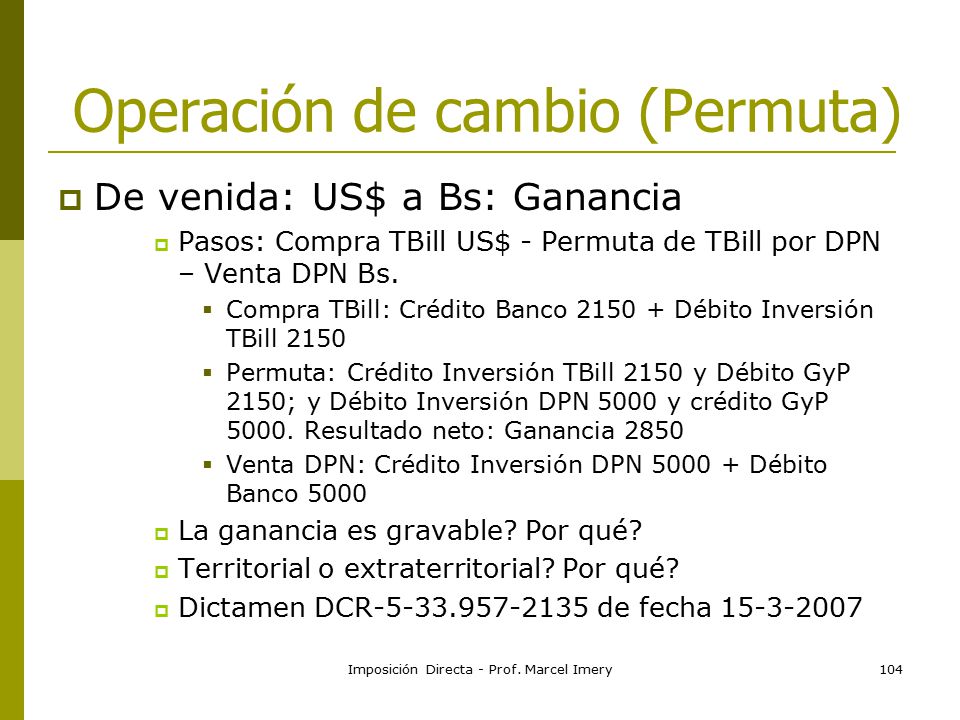 Operación de cambio (Permuta)

De venida: US$ a Bs: Ganancia

Pasos: Compra TBill US$ - Permuta de TBill por DPN – Venta DPN Bs.

Compra TBill: Crédito Banco 2150 + Débito Inversión TBill 2150

Permuta: Crédito Inversión TBill 2150 y Débito GyP 2150; y Débito Inversión DPN 5000 y crédito GyP 5000. Resultado neto: Ganancia 2850

Venta DPN: Crédito Inversión DPN 5000 + Débito Banco 5000

La ganancia es gravable? Por qué?

Territorial o extraterritorial? Por qué?

Dictamen DCR-5-33.957-2135 de fecha 15-3-2007

Imposición Directa - Prof. Marcel Imery

104